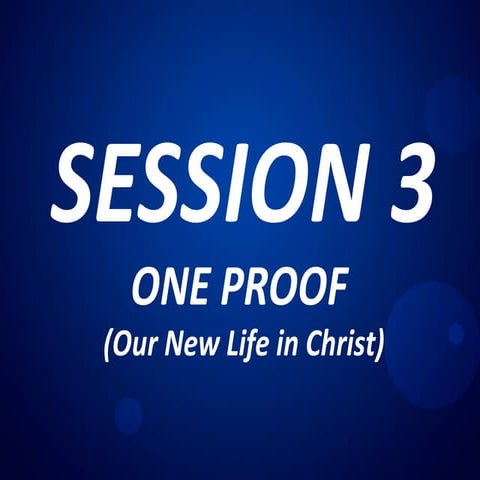 SESSION 3

ONE PROOF

(Our New Life in Christ)